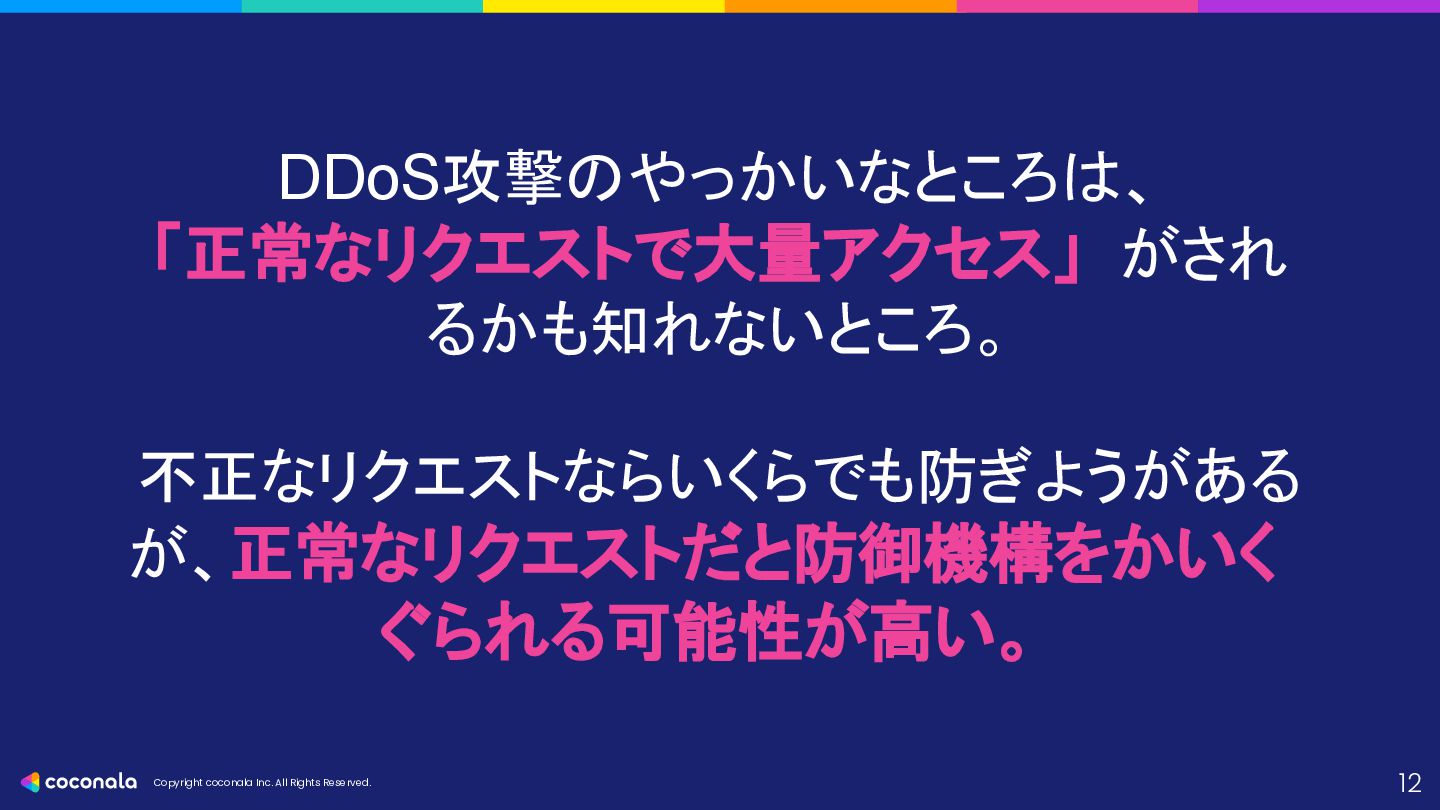 DDoS攻撃のやっかいなところは、「正常なリクエストで大量アクセス」がされるかも知れないところ。

不正なリクエストならいくらでも防ぎようがあるが、正常なリクエストだと防御機構をかいくぐられる可能性が高い。

coconala Copyright coconala Inc. All Rights Reserved.

12